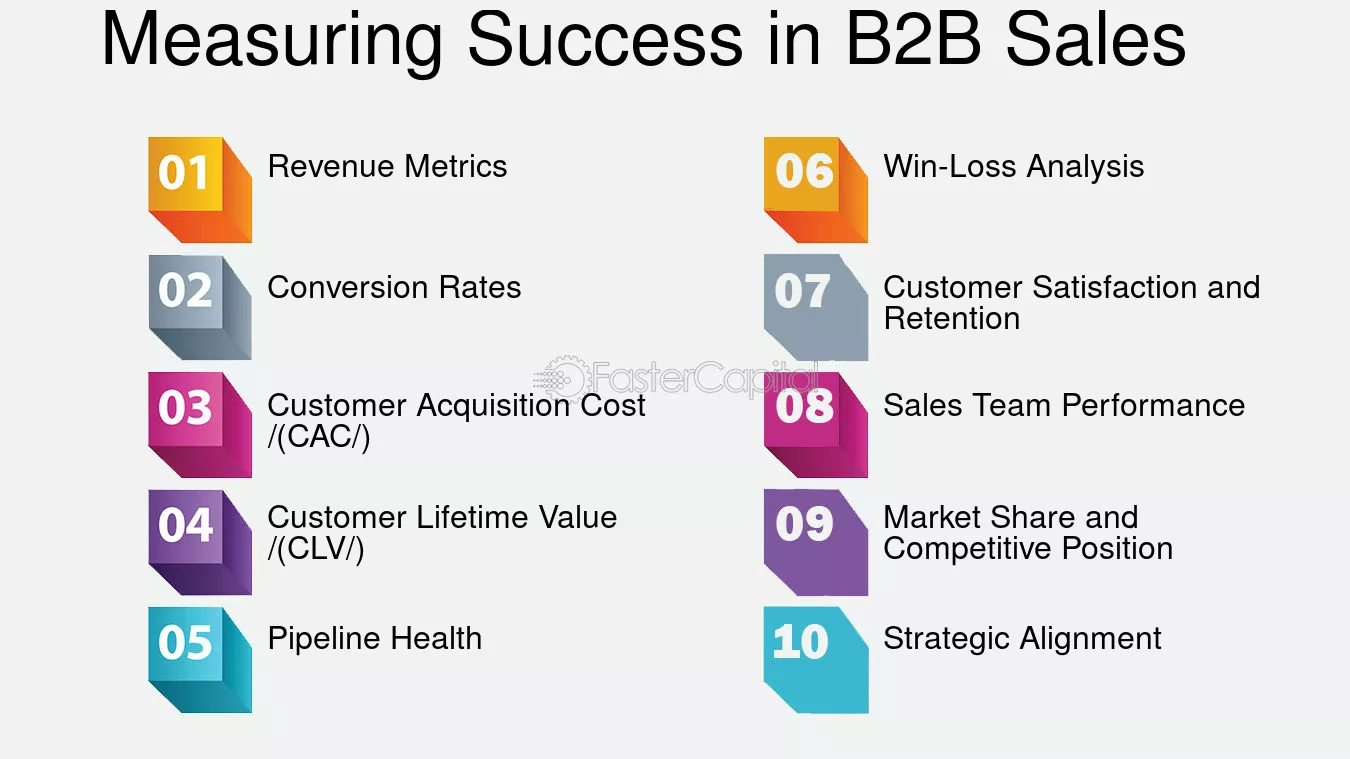 Measuring Success in B2B Sales

01 Revenue Metrics

02 Conversion Rates

03 Customer Acquisition Cost /(CAC/)

04 Customer Lifetime Value /(CLV/)

05 Pipeline Health

06 Win-Loss Analysis

07 Customer Satisfaction and Retention

08 Sales Team Performance

09 Market Share and Competitive Position

10 Strategic Alignment

FasterCapital